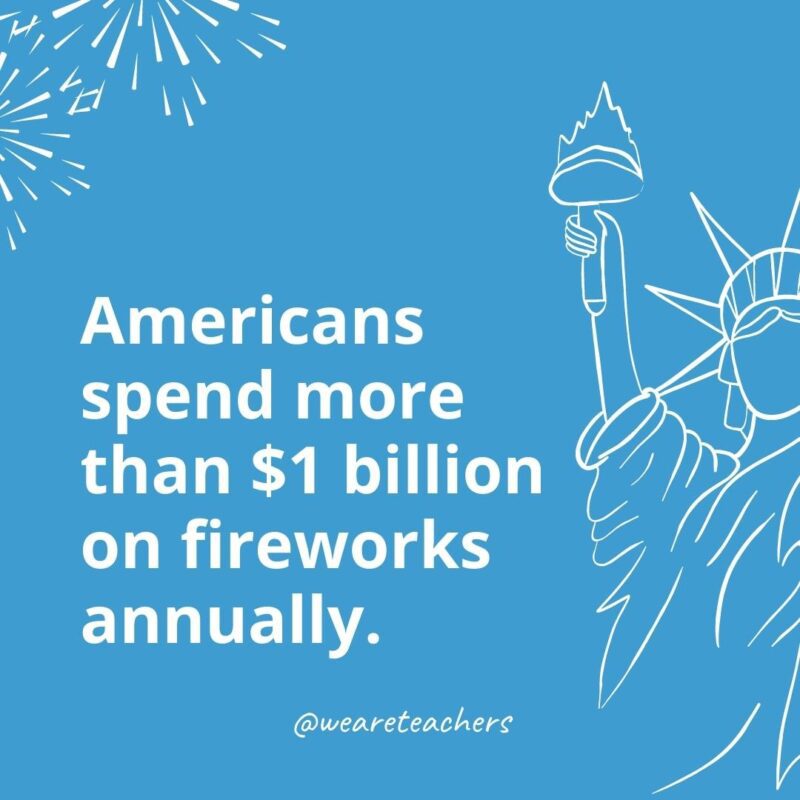 Americans spend more than \$1 billion on fireworks annually.

@weareteachers